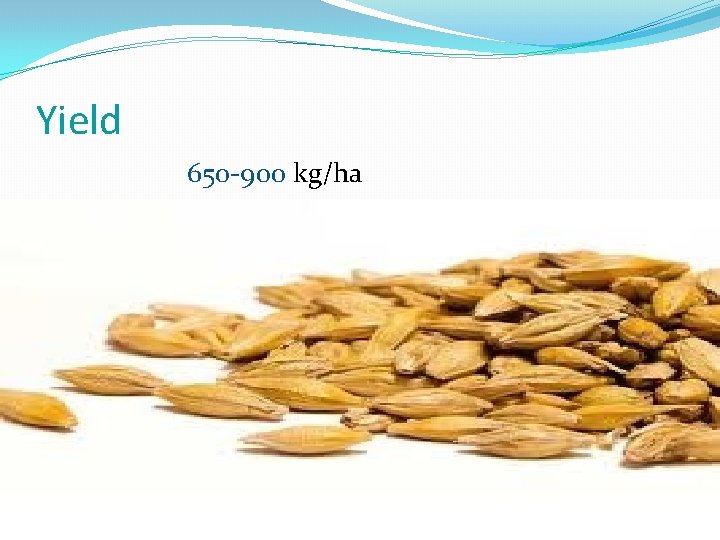 Yield

650-900 kg/ha